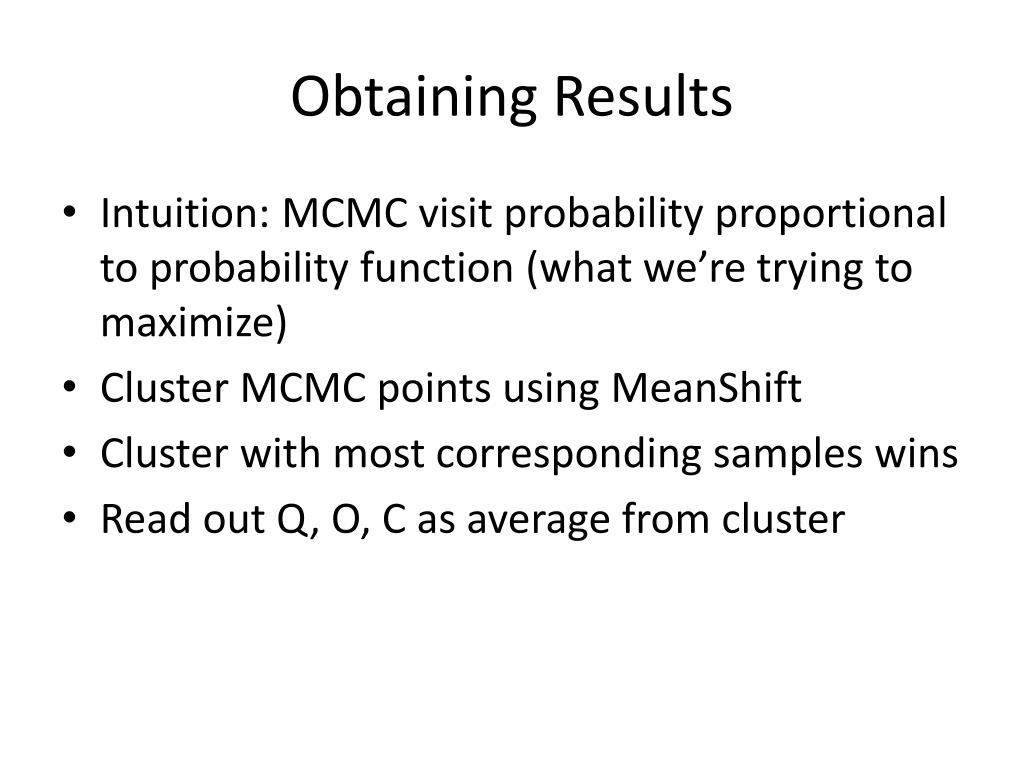 Obtaining Results

• Intuition: MCMC visit probability proportional to probability function (what we’re trying to maximize)
• Cluster MCMC points using MeanShift
• Cluster with most corresponding samples wins
• Read out Q, O, C as average from cluster